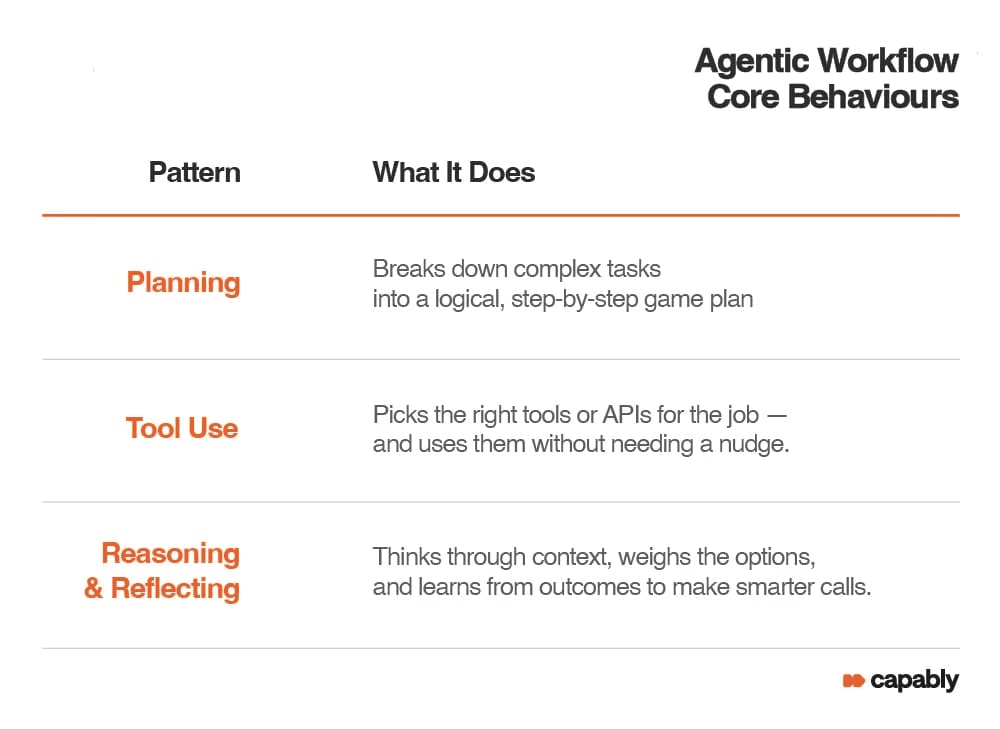 Agentic Workflow
Core Behaviours

| Pattern | What It Does |
|---|---|
| Planning | Breaks down complex tasks into a logical, step-by-step game plan |
| Tool Use | Picks the right tools or APIs for the job — and uses them without needing a nudge. |
| Reasoning & Reflecting | Thinks through context, weighs the options, and learns from outcomes to make smarter calls. |

capably